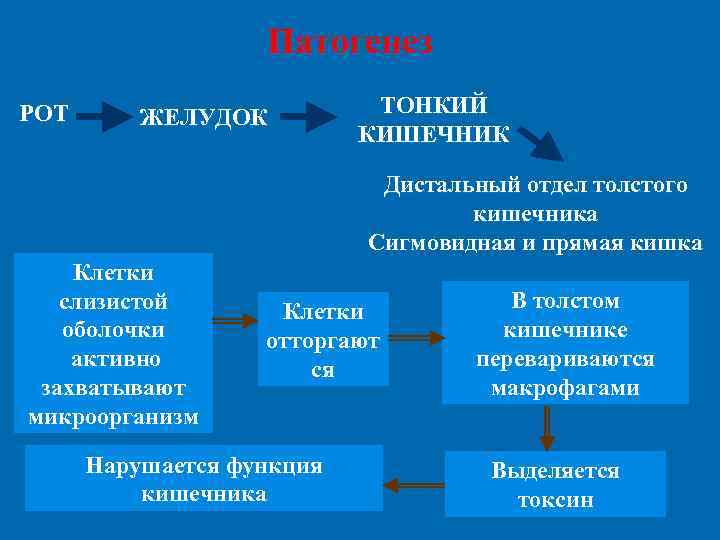 Патогенез

РОТ

ЖЕЛУДОК

ТОНКИЙ КИШЕЧНИК

Дистальный отдел толстого кишечника
Сигмовидная и прямая кишка

Клетки слизистой оболочки активно захватывают микроорганизм

Клетки отторгаются

В толстом кишечнике перевариваются макрофагами

Выделяется токсин

Нарушается функция кишечника